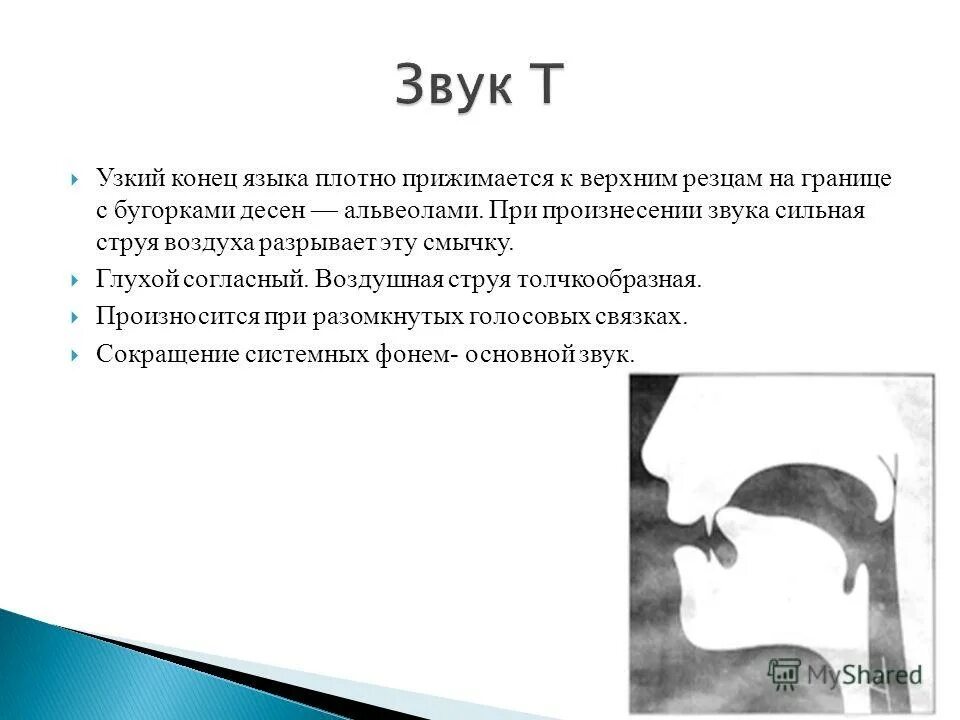 Звук Т

Узкий конец языка плотно прижимается к верхним резцам на границе с бугорками десен — альвеолами. При произнесении звука сильная струя воздуха разрывает эту смычку.

Глухой согласный. Воздушная струя толчкообразная.

Произносится при разомкнутых голосовых связках.

Сокращение системных фонем- основной звук.

MyShared